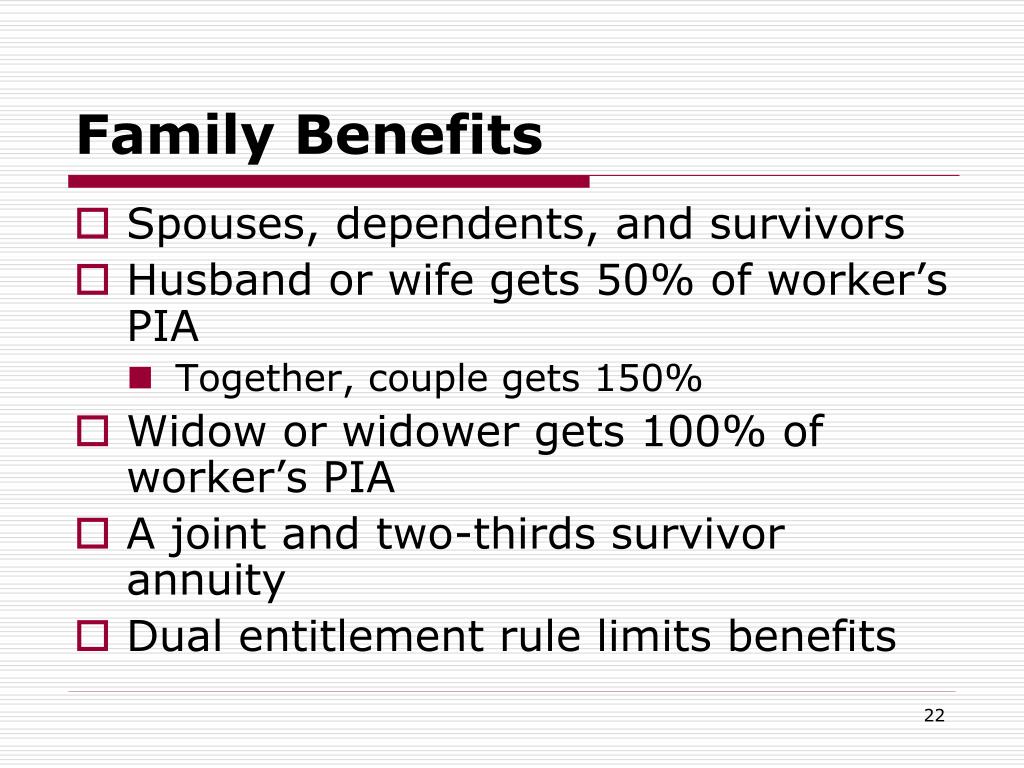 Family Benefits

Spouses, dependents, and survivors

Husband or wife gets 50% of worker’s PIA

Together, couple gets 150%

Widow or widower gets 100% of worker’s PIA

A joint and two-thirds survivor annuity

Dual entitlement rule limits benefits

22